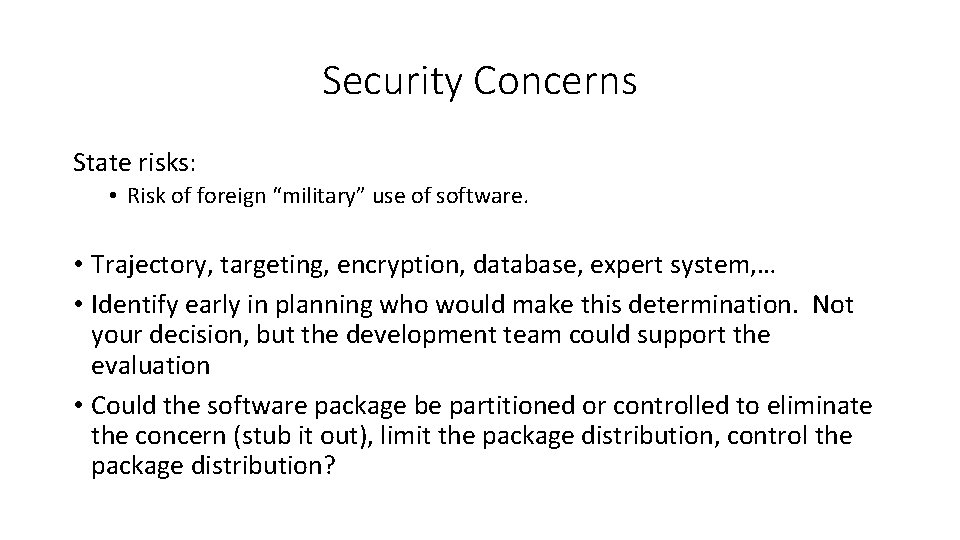 Security Concerns

State risks:

• Risk of foreign "military" use of software.

• Trajectory, targeting, encryption, database, expert system,…

• Identify early in planning who would make this determination. Not your decision, but the development team could support the evaluation

• Could the software package be partitioned or controlled to eliminate the concern (stub it out), limit the package distribution, control the package distribution?